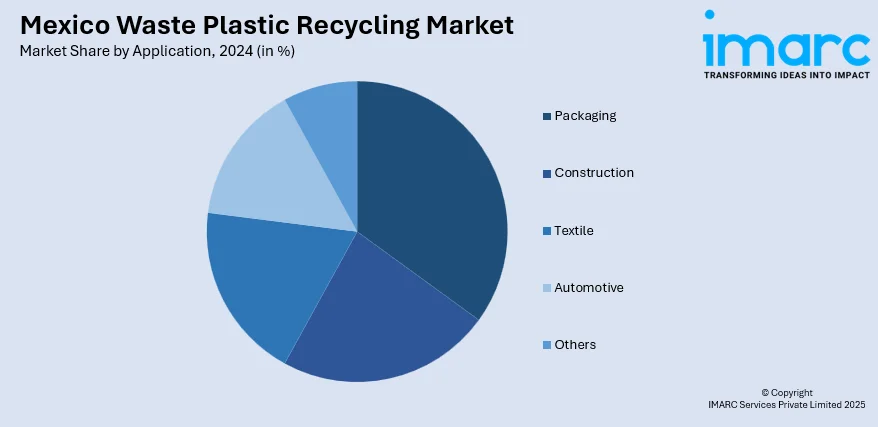 Mexico Waste Plastic Recycling Market
Market Share by Application, 2024 (in %)

imarc
TRANSFORMING IDEAS INTO IMPACT

Packaging
Construction
Textile
Automotive
Others

© Copyright
IMARC Services Private Limited 2025